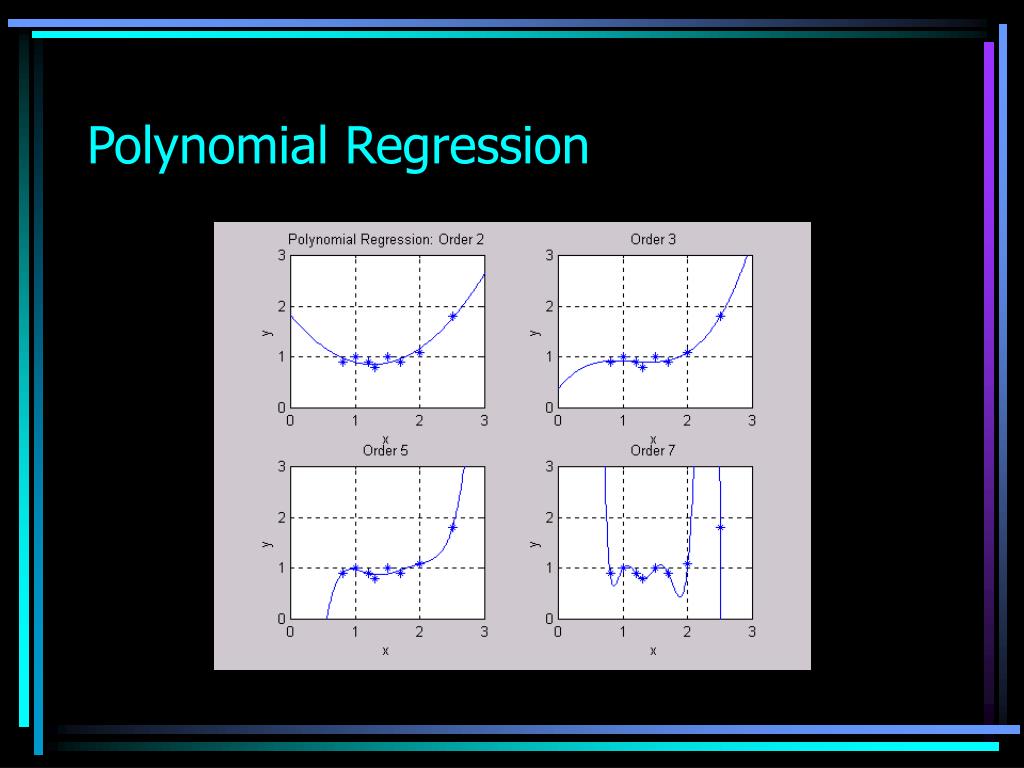 Polynomial Regression

Polynomial Regression: Order 2

3
2
1
0
y
0 1 2 3
x

Order 3

3
2
1
0
y
0 1 2 3
x

Order 5

3
2
1
0
y
0 1 2 3
x

Order 7

3
2
1
0
y
0 1 2 3
x